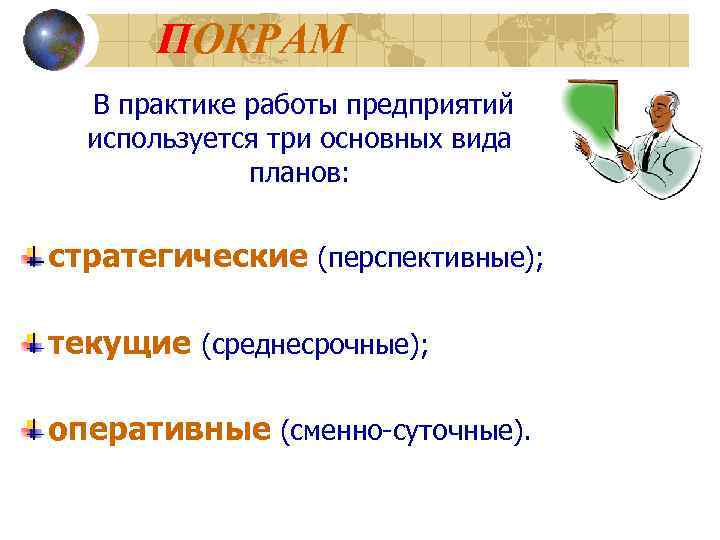 ПОКРАМ

В практике работы предприятий используется три основных вида планов:

стратегические (перспективные);

текущие (среднесрочные);

оперативные (сменно-суточные).